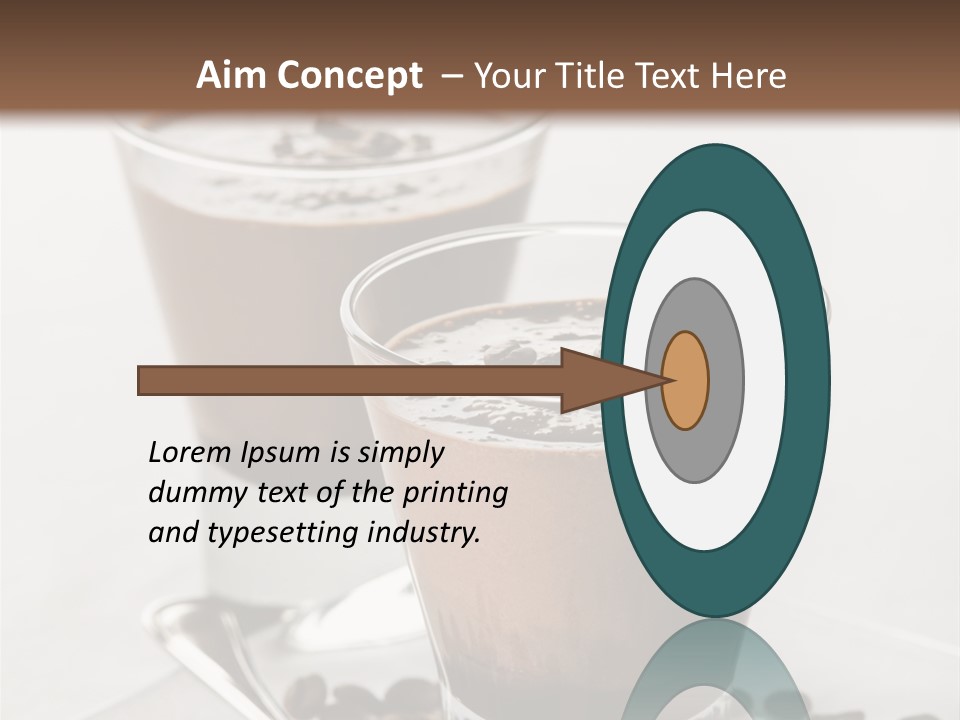 Aim Concept – Your Title Text Here

Lorem Ipsum is simply dummy text of the printing and typesetting industry.